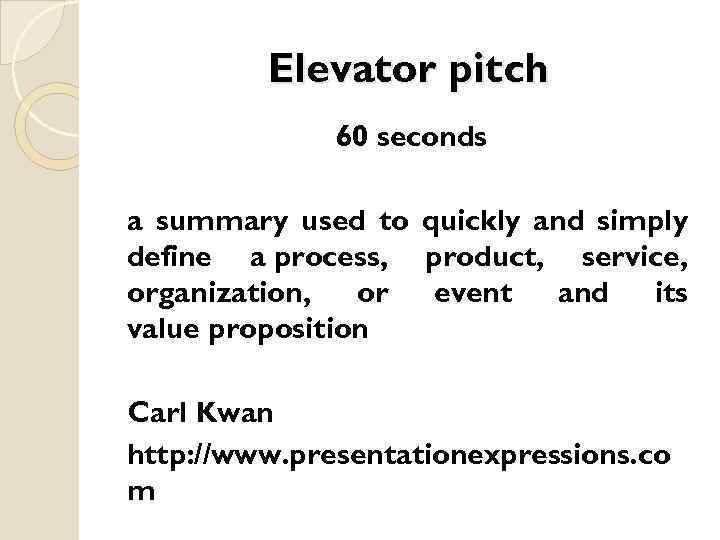 Elevator pitch

60 seconds

a summary used to quickly and simply define a process, product, service, organization, or event and its value proposition

Carl Kwan

http://www.presentationexpressions.com